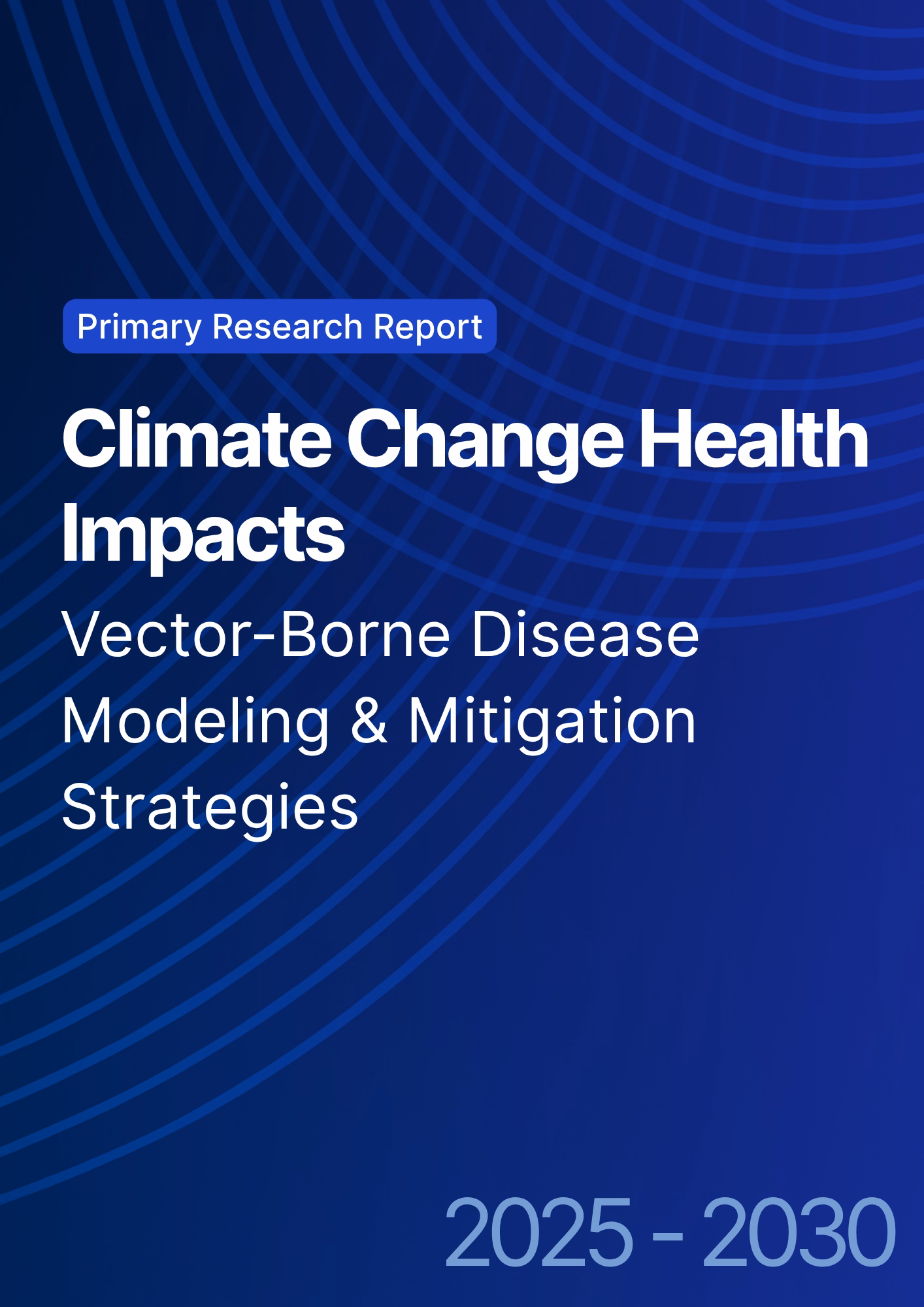 Primary Research Report

Climate Change Health Impacts

Vector-Borne Disease Modeling & Mitigation Strategies

2025 - 2030